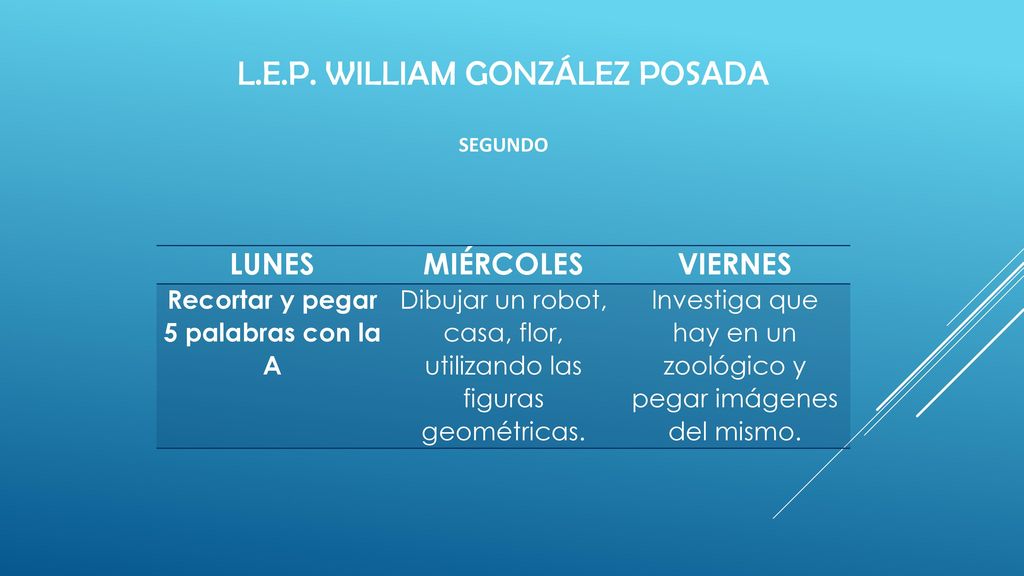 L.E.P. WILLIAM GONZÁLEZ POSADA

SEGUNDO

| LUNES | MIÉRCOLES | VIERNES |
|---|---|---|
| Recortar y pegar 5 palabras con la A | Dibujar un robot, casa, flor, utilizando las figuras geométricas. | Investiga que hay en un zoológico y pegar imágenes del mismo. |